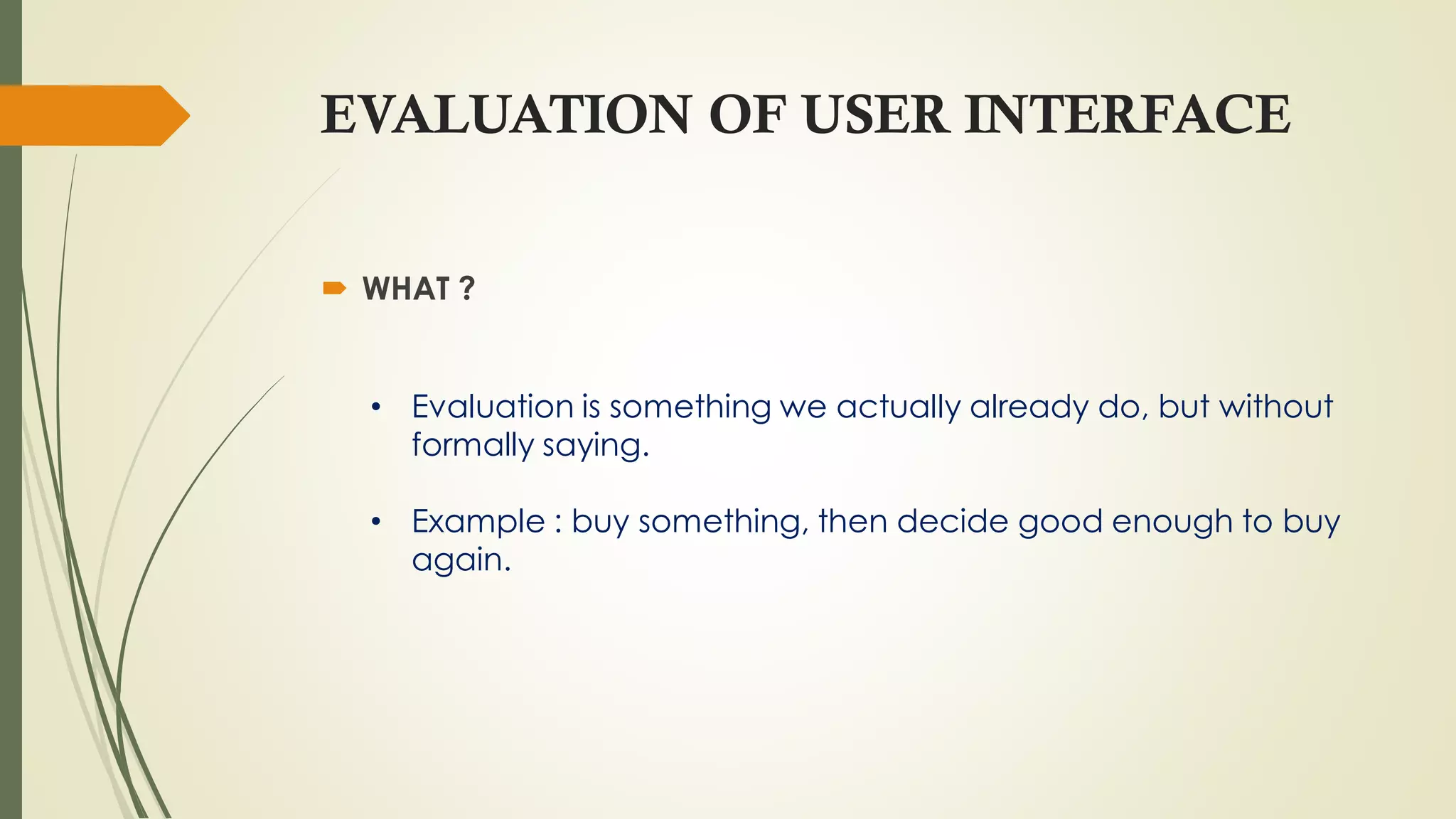 EVALUATION OF USER INTERFACE

WHAT ?

• Evaluation is something we actually already do, but without formally saying.

• Example : buy something, then decide good enough to buy again.